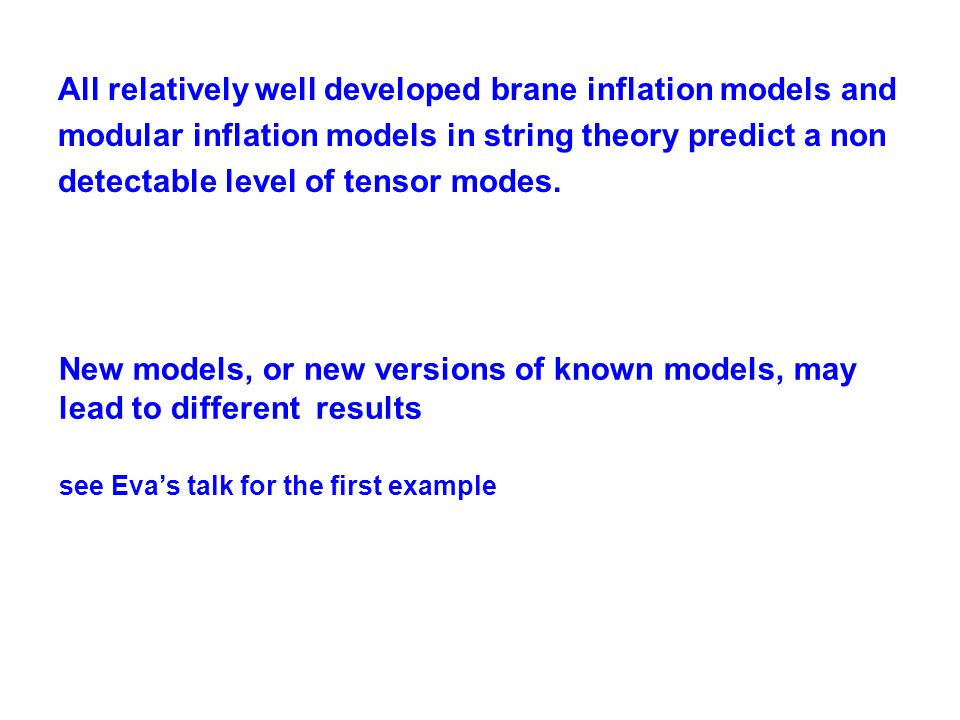 All relatively well developed brane inflation models and modular inflation models in string theory predict a non detectable level of tensor modes.

New models, or new versions of known models, may lead to different results

see Eva’s talk for the first example